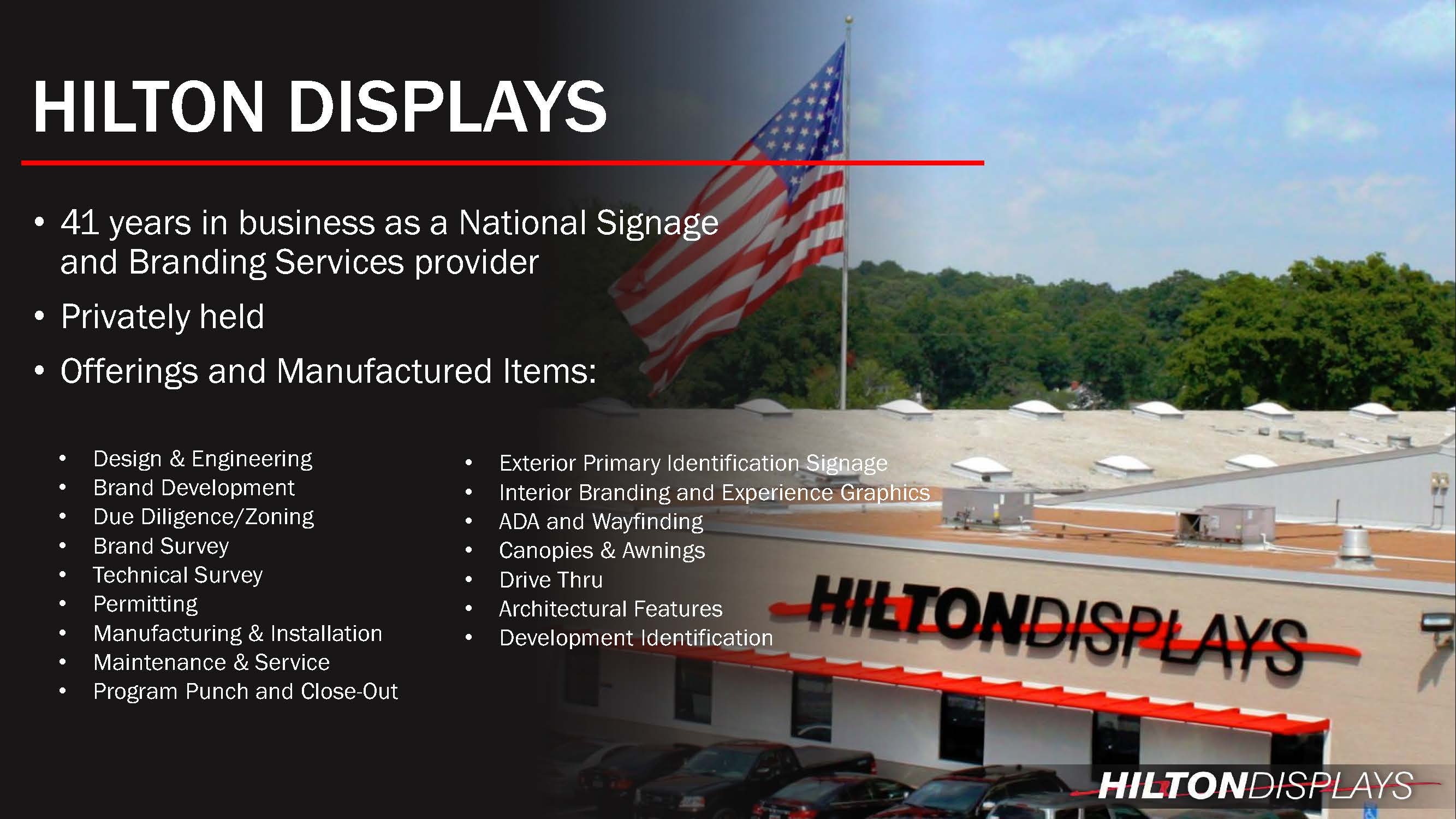 HILTON DISPLAYS

• 41 years in business as a National Signage and Branding Services provider
• Privately held
• Offerings and Manufactured Items:

• Design & Engineering
• Brand Development
• Due Diligence/Zoning
• Brand Survey
• Technical Survey
• Permitting
• Manufacturing & Installation
• Maintenance & Service
• Program Punch and Close-Out

• Exterior Primary Identification Signage
• Interior Branding and Experience Graphics
• ADA and Wayfinding
• Canopies & Awnings
• Drive Thru
• Architectural Features
• Development Identification

HILTONDISPLAYS

HILTONDISPLAYS